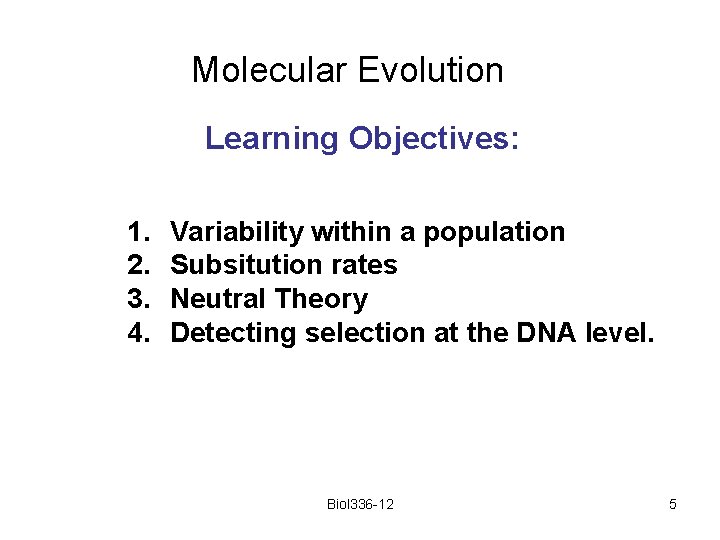 Molecular Evolution

Learning Objectives:

1. Variability within a population
2. Subsitution rates
3. Neutral Theory
4. Detecting selection at the DNA level.

Biol336-12

5